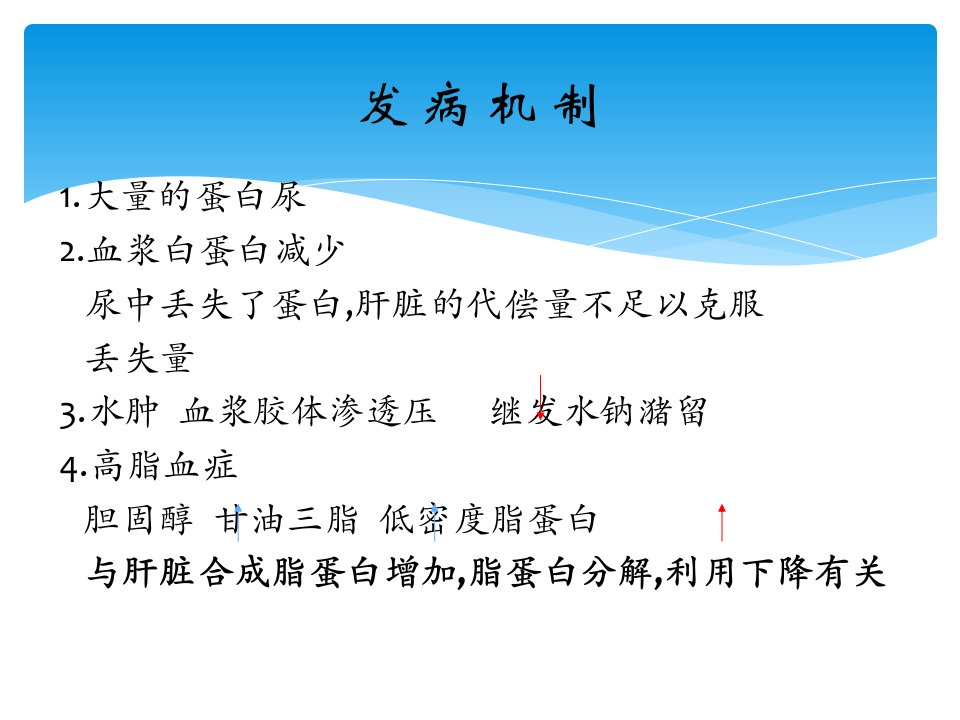 发病机制

1. 大量的蛋白尿

2. 血浆白蛋白减少

尿中丢失了蛋白,肝脏的代偿量不足以克服丢失量

3. 水肿 血浆胶体渗透压 继发水钠潴留

4. 高脂血症

胆固醇 甘油三脂 低密度脂蛋白

与肝脏合成脂蛋白增加,脂蛋白分解,利用下降有关